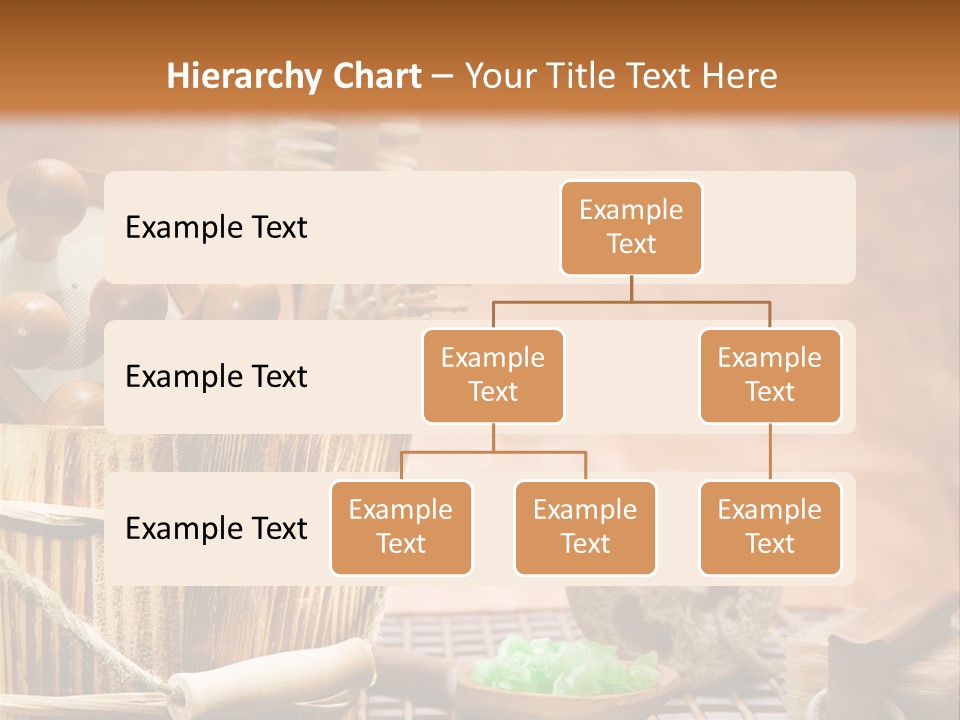 Hierarchy Chart – Your Title Text Here

Example Text

Example Text

Example Text

Example Text

Example Text

Example Text

Example Text

Example Text

Example Text